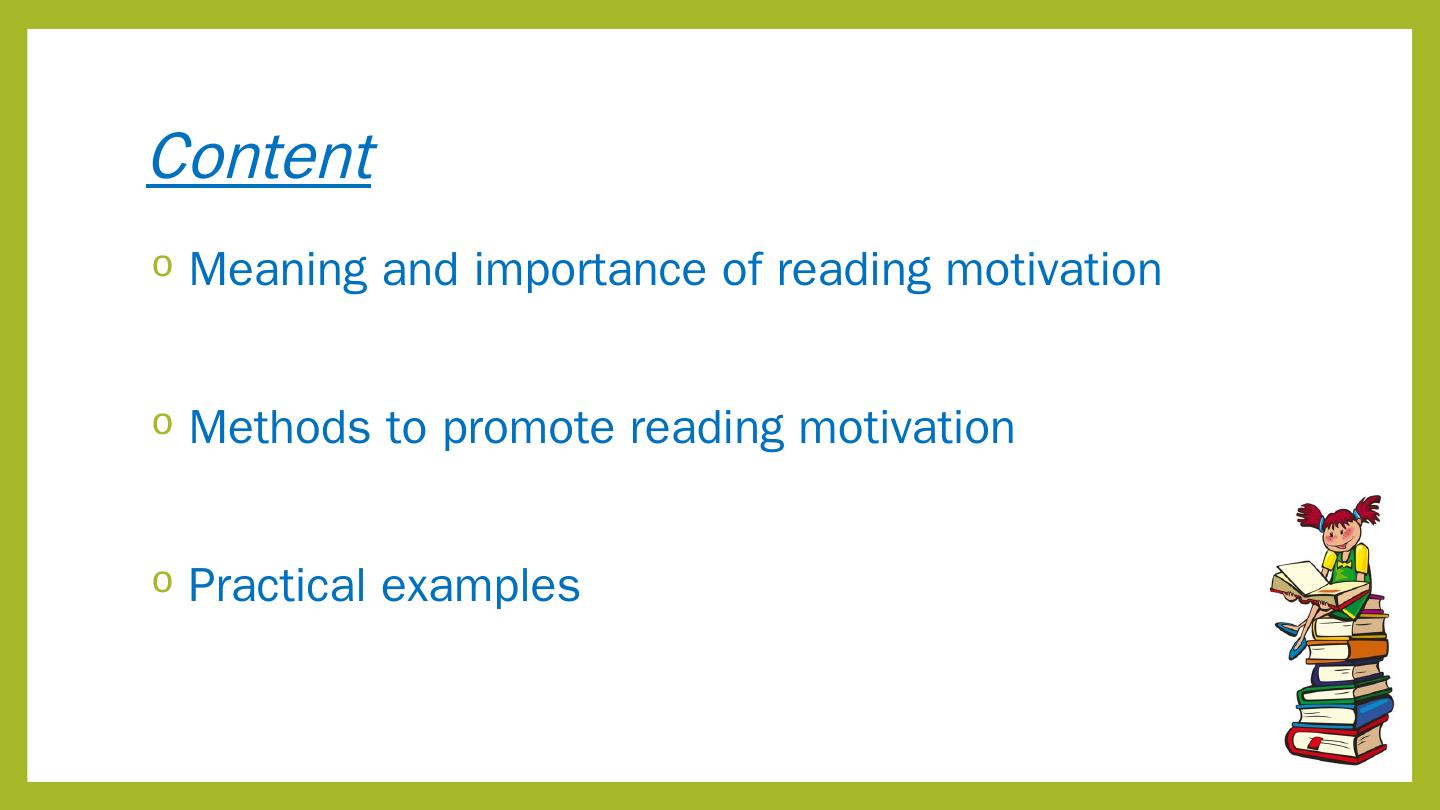 Content

o Meaning and importance of reading motivation

o Methods to promote reading motivation

o Practical examples